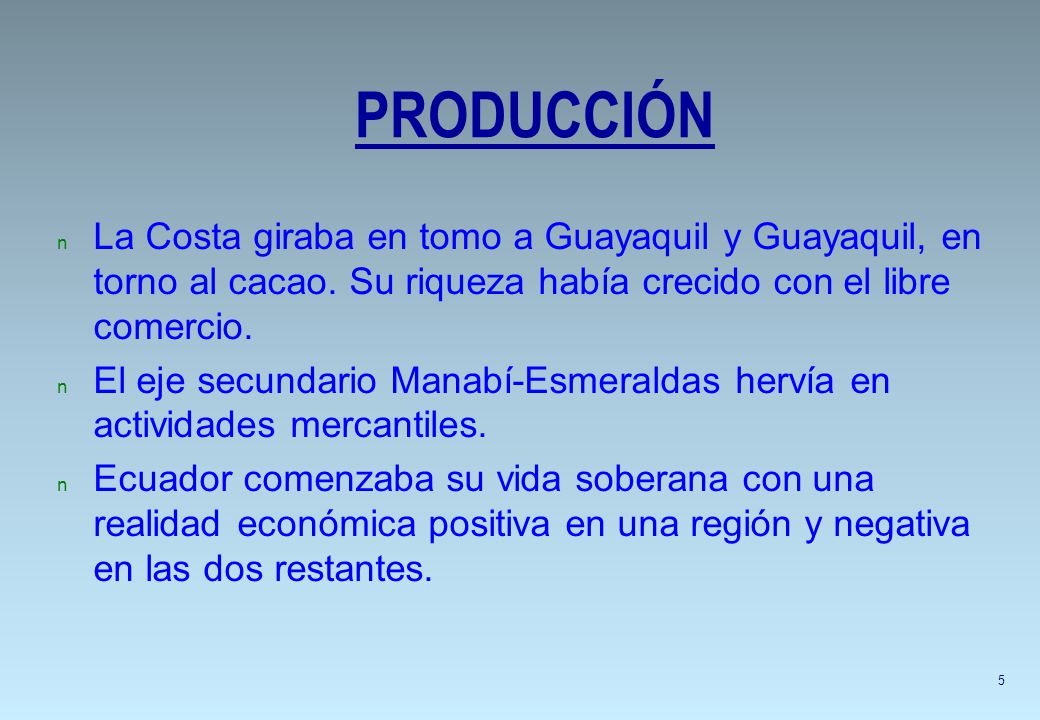 PRODUCCIÓN

n La Costa giraba en tomo a Guayaquil y Guayaquil, en torno al cacao. Su riqueza había crecido con el libre comercio.

n El eje secundario Manabí-Esmeraldas hervía en actividades mercantiles.

n Ecuador comenzaba su vida soberana con una realidad económica positiva en una región y negativa en las dos restantes.

5